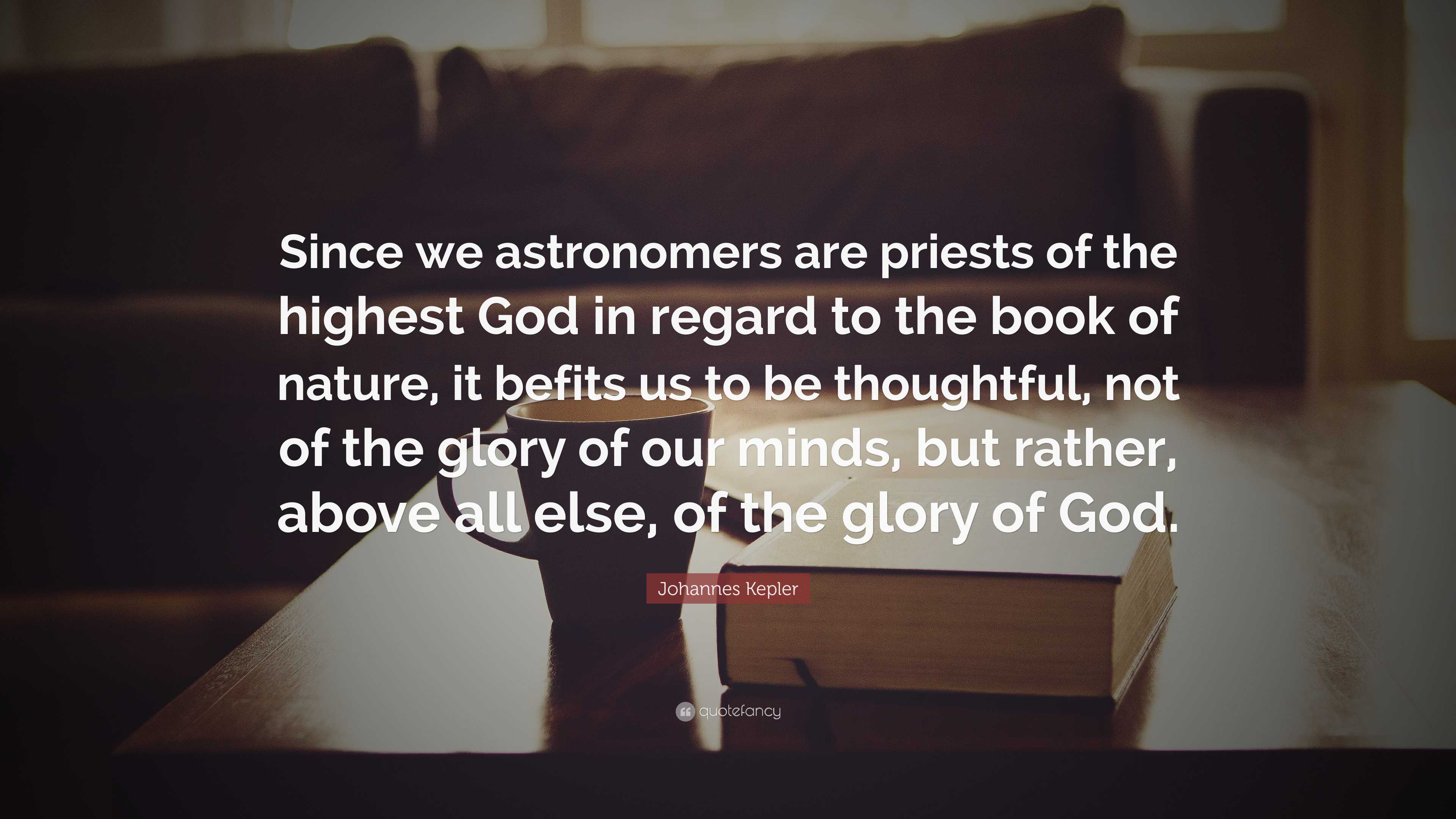 Since we astronomers are priests of the highest God in regard to the book of nature, it befits us to be thoughtful, not of the glory of our minds, but rather, above all else, of the glory of God.

Johannes Kepler

quotefancy